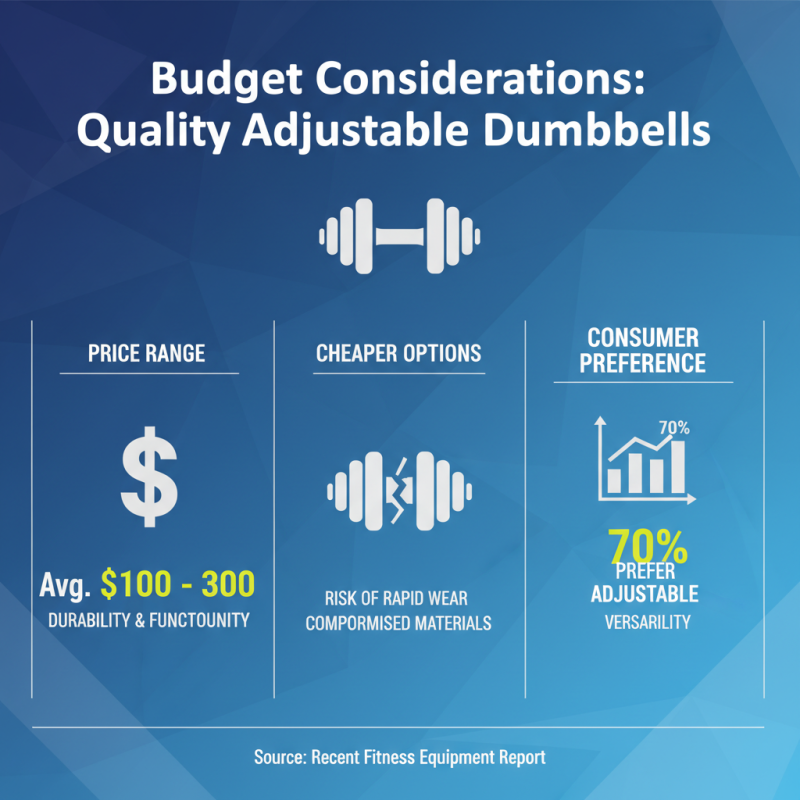 Budget Considerations: Quality Adjustable Dumbbells

PRICE RANGE

$

Avg. $100 - 300
DURABILITY & FUNCTOUNITY

CHEAPER OPTIONS

RISK OF RAPID WEAR
COMPORMISED MATERIALS

CONSUMER PREFERENCE

70%

70%
PREFER
ADJUSTABLE
VERSARILITY

Source: Recent Fitness Equipment Report